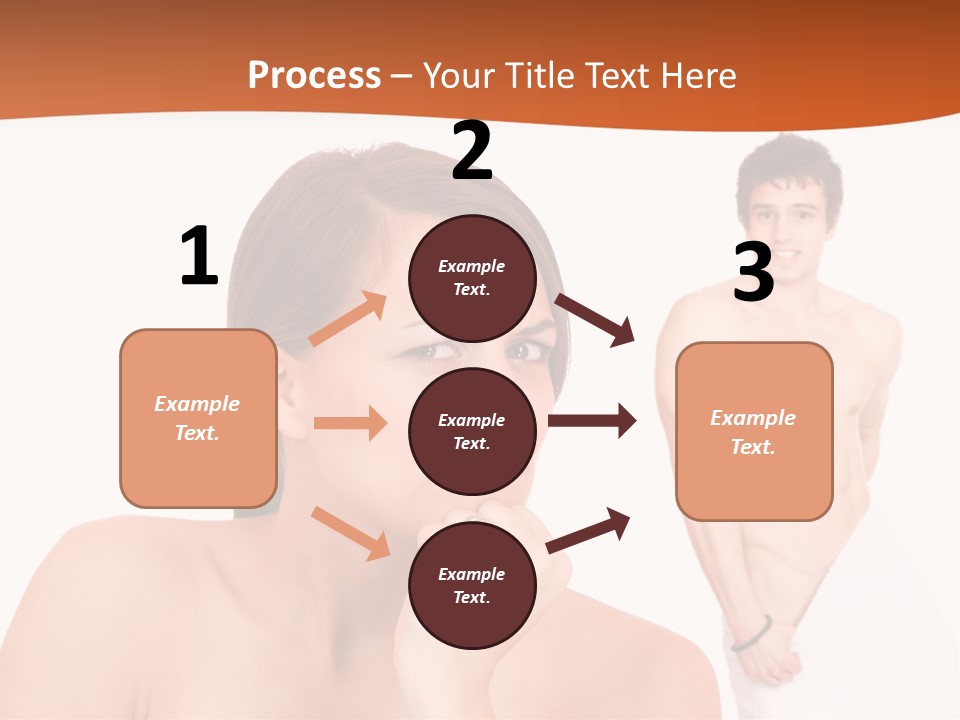 Process – Your Title Text Here

1

Example Text.

2

Example Text.

Example Text.

Example Text.

3

Example Text.